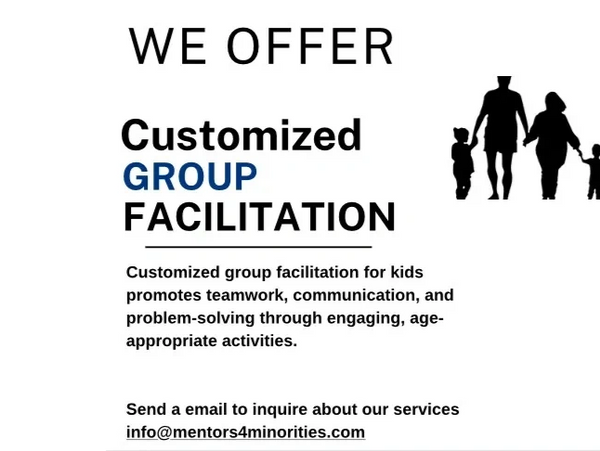 WE OFFER

Customized
GROUP
FACILITATION

Customized group facilitation for kids promotes teamwork, communication, and problem-solving through engaging, age-appropriate activities.

Send a email to inquire about our services
info@mentors4minorities.com